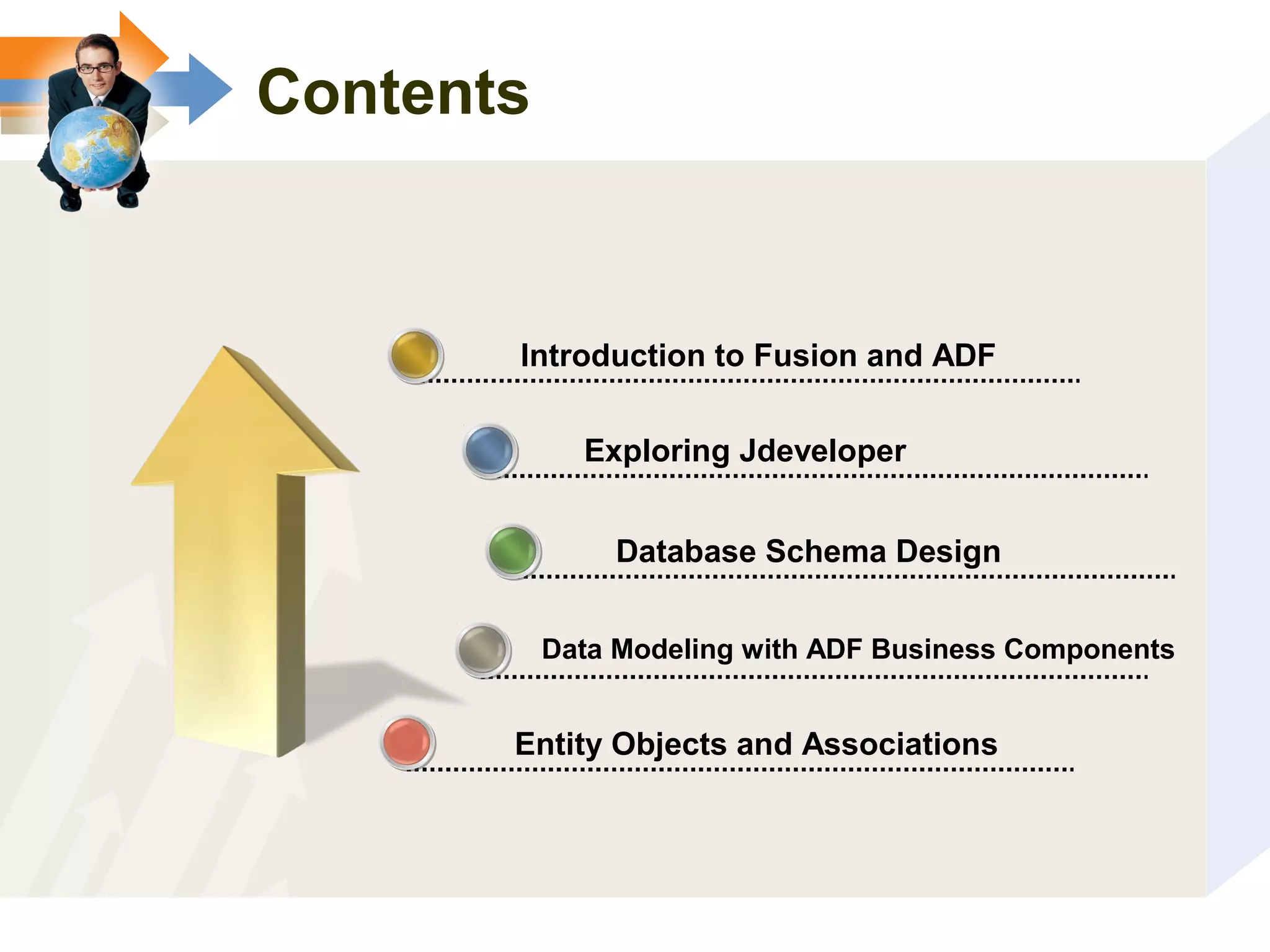 Contents

Introduction to Fusion and ADF

Exploring Jdeveloper

Database Schema Design

Data Modeling with ADF Business Components

Entity Objects and Associations